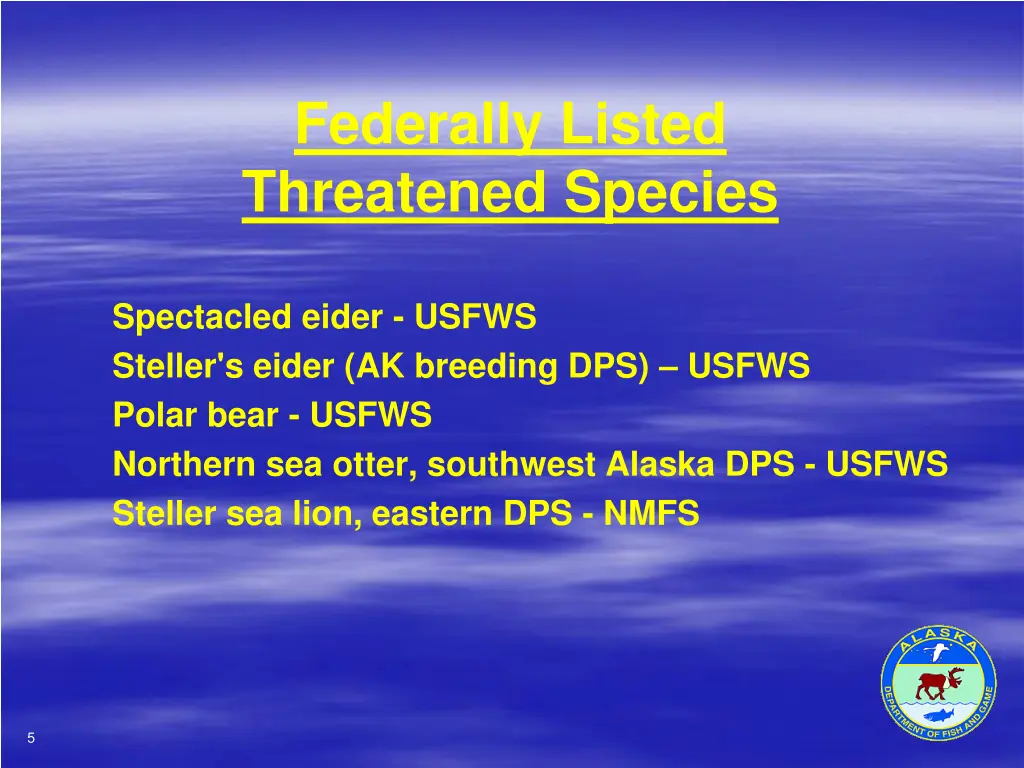 Federally Listed
Threatened Species

Spectacled eider - USFWS
Steller's eider (AK breeding DPS) – USFWS
Polar bear - USFWS
Northern sea otter, southwest Alaska DPS - USFWS
Steller sea lion, eastern DPS - NMFS

ALASKA
DEPARTMENT OF FISH AND GAME

5